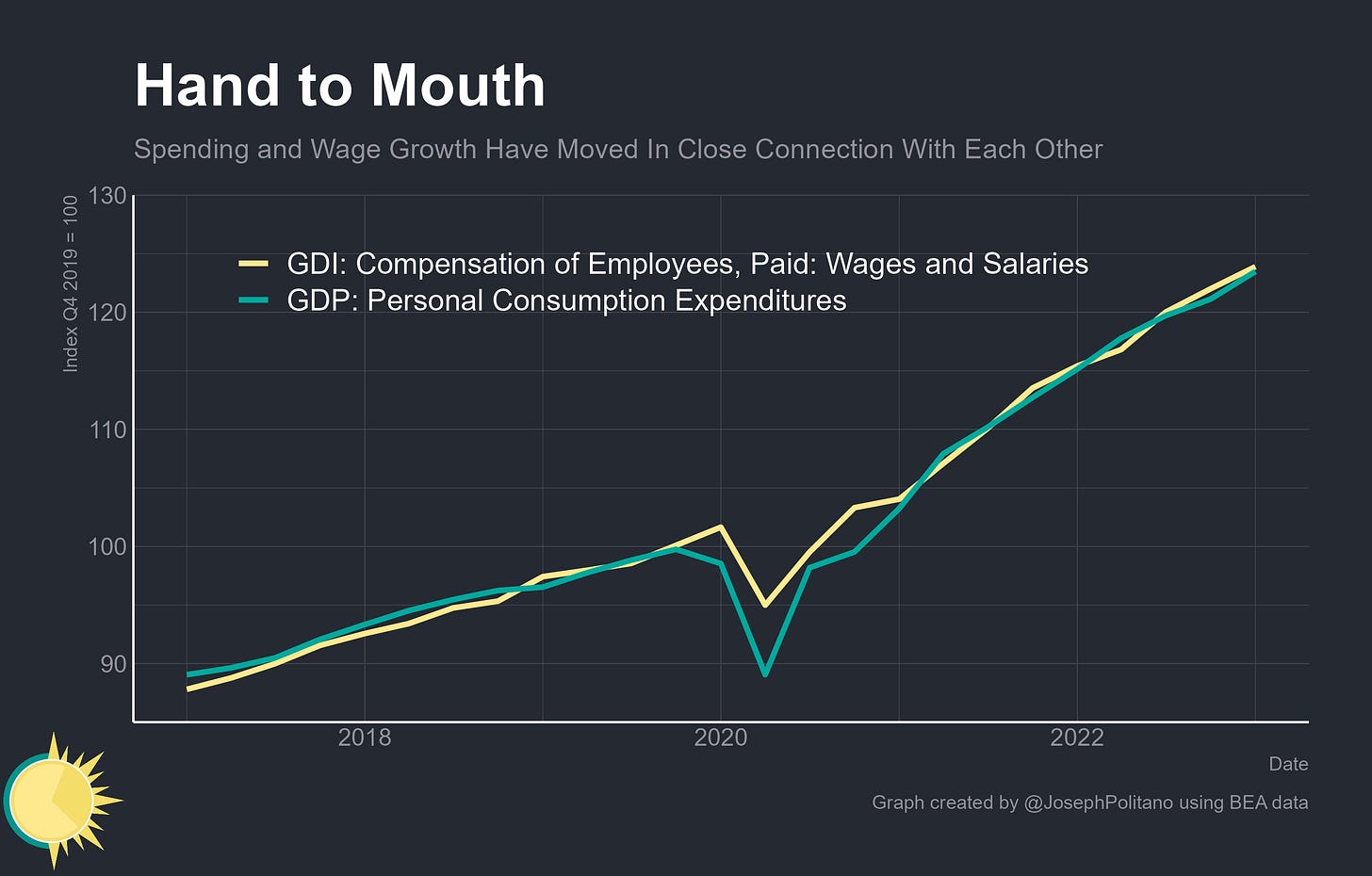 Hand to Mouth

Spending and Wage Growth Have Moved In Close Connection With Each Other

Index Q4 2019 = 100

130
120
110
100
90

GDI: Compensation of Employees, Paid: Wages and Salaries
GDP: Personal Consumption Expenditures

2018
2020
2022

Date

Graph created by @JosephPolitano using BEA data